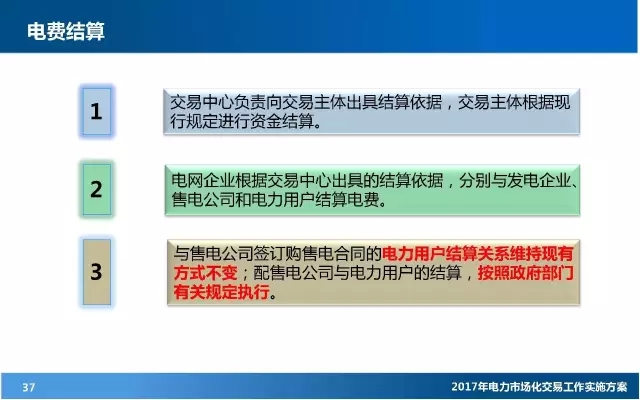 电费结算

1

交易中心负责向交易主体出具结算依据，交易主体根据现行规定进行资金结算。

2

电网企业根据交易中心出具的结算依据，分别与发电企业、售电公司和电力用户结算电费。

3

与售电公司签订购售电合同的电力用户结算关系维持现有方式不变；配售电公司与电力用户的结算，按照政府部门有关规定执行。

37

2017年电力市场化交易工作实施方案